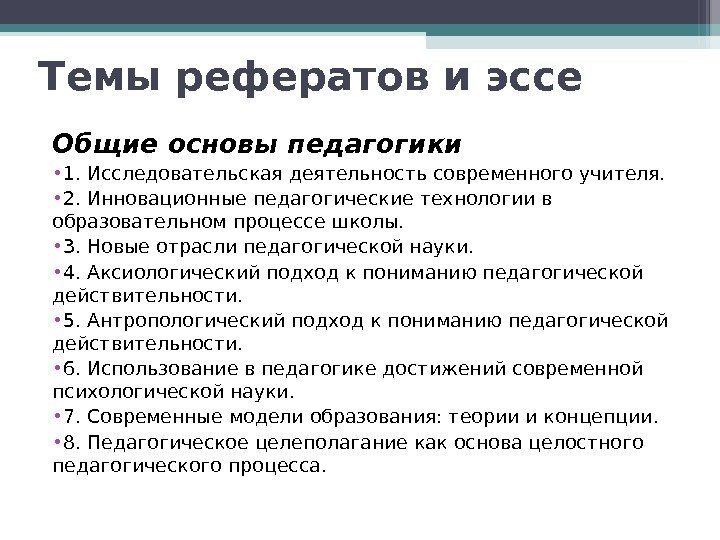 Темы рефератов и эссе

Общие основы педагогики

• 1. Исследовательская деятельность современного учителя.

• 2. Инновационные педагогические технологии в образовательном процессе школы.

• 3. Новые отрасли педагогической науки.

• 4. Аксиологический подход к пониманию педагогической действительности.

• 5. Антропологический подход к пониманию педагогической действительности.

• 6. Использование в педагогике достижений современной психологической науки.

• 7. Современные модели образования: теории и концепции.

• 8. Педагогическое целеполагание как основа целостного педагогического процесса.